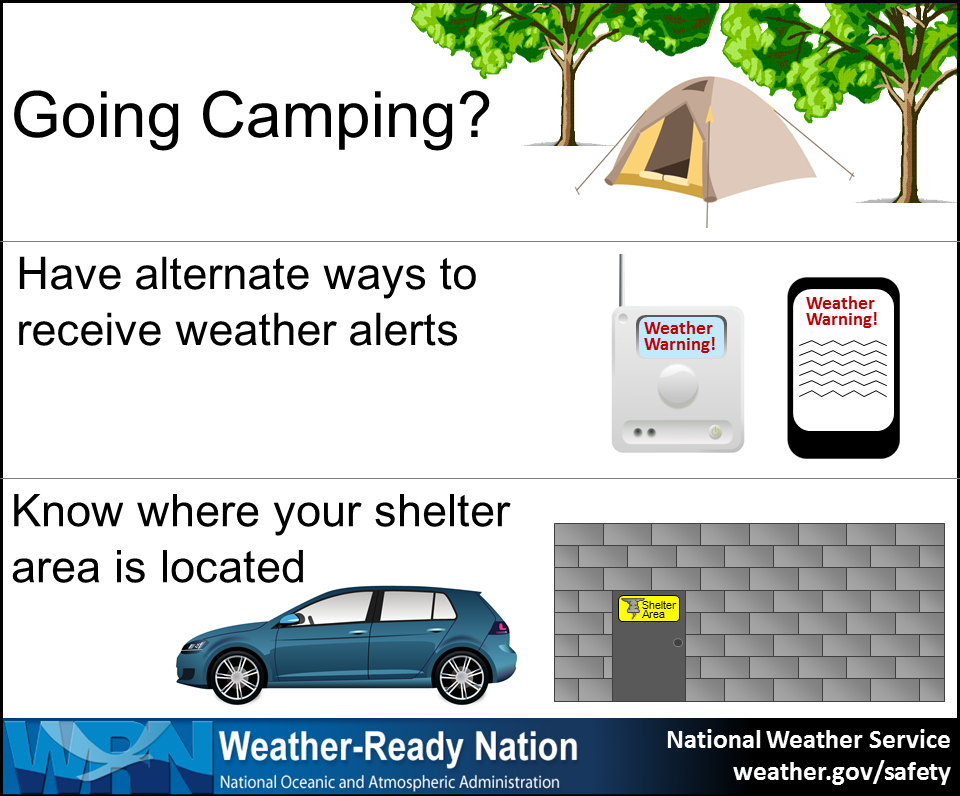 Going Camping?

Have alternate ways to receive weather alerts

Weather Warning!

Weather Warning!

Know where your shelter area is located

Shelter Area

WRN Weather-Ready Nation
National Oceanic and Atmospheric Administration

National Weather Service
weather.gov/safety